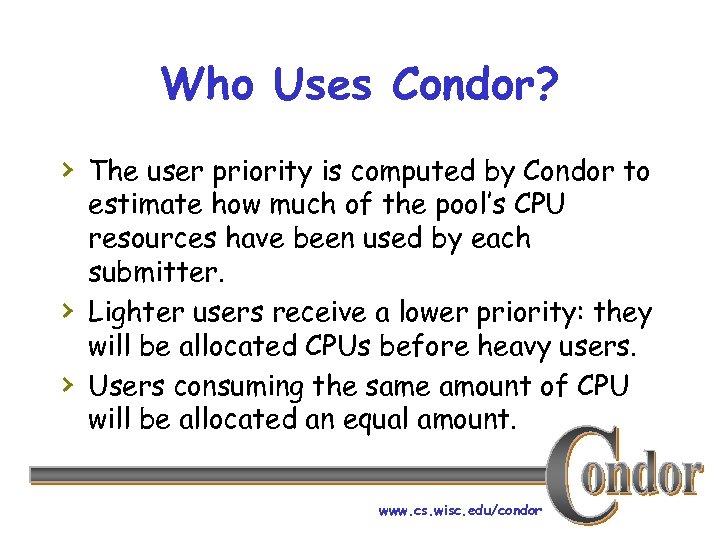 Who Uses Condor?

› The user priority is computed by Condor to estimate how much of the pool's CPU resources have been used by each submitter.

› Lighter users receive a lower priority: they will be allocated CPUs before heavy users.

› Users consuming the same amount of CPU will be allocated an equal amount.

Condor

www.cs.wisc.edu/condor